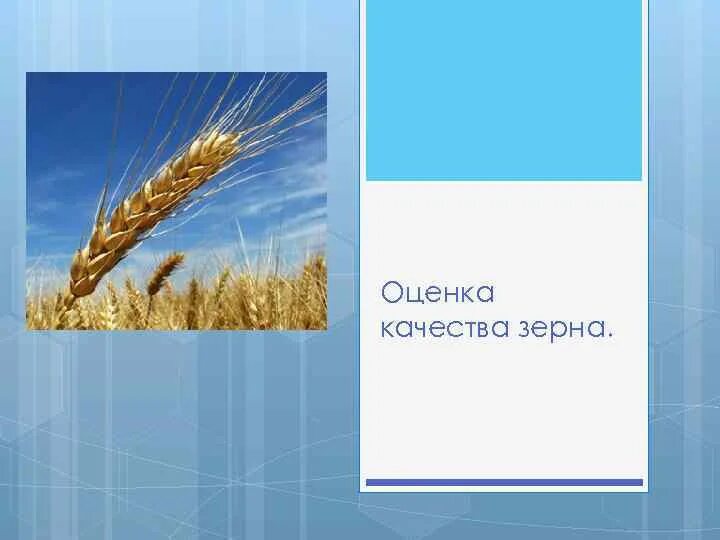 Оценка качества зерна.